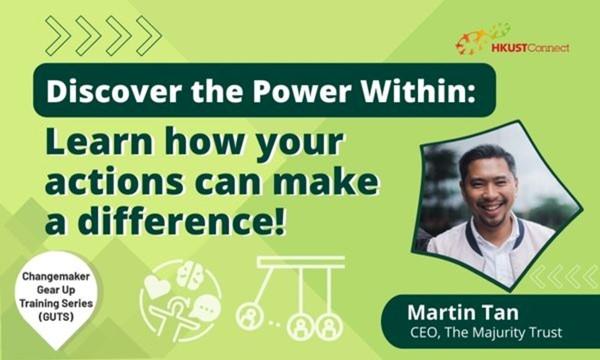 HKUSTConnect

Discover the Power Within:

Learn how your actions can make a difference!

Changemaker Gear Up Training Series (GUTS)

Martin Tan
CEO, The Majurity Trust